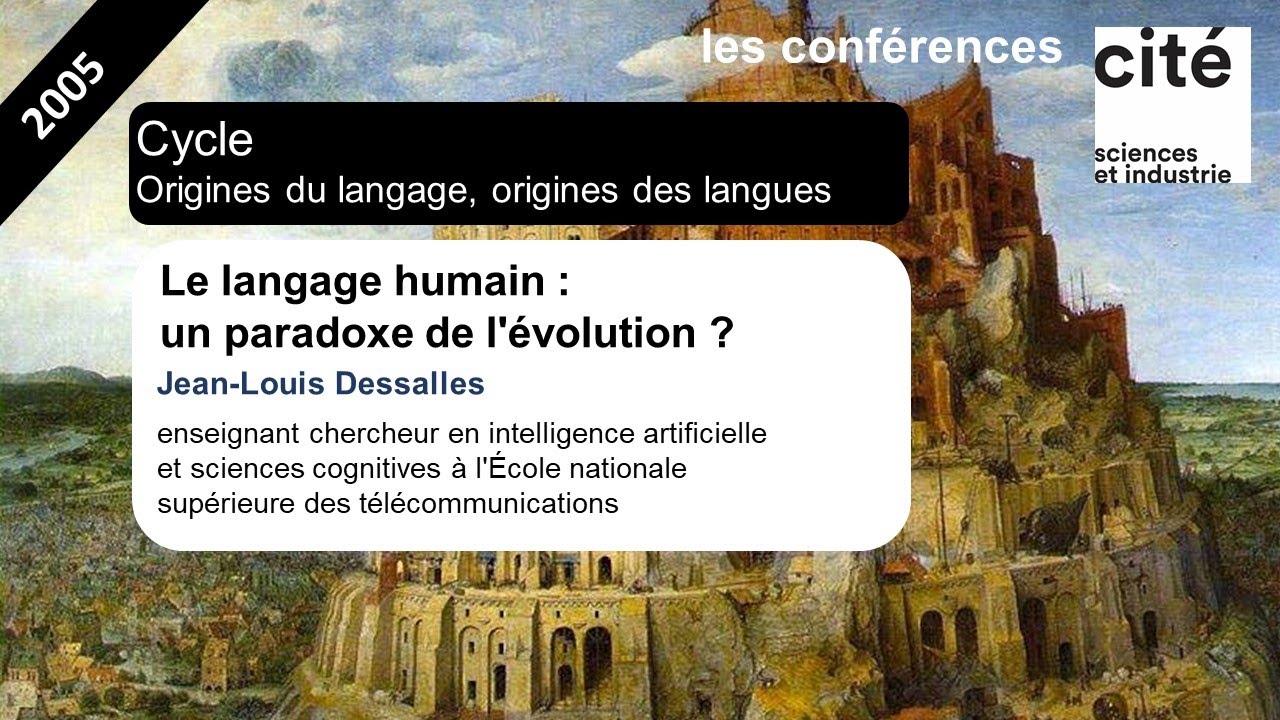 2005

les conférences

cité
sciences et industrie

Cycle
Origines du langage, origines des langues

Le langage humain : un paradoxe de l'évolution ?

Jean-Louis Dessalles

enseignant chercheur en intelligence artificielle et sciences cognitives à l'École nationale supérieure des télécommunications